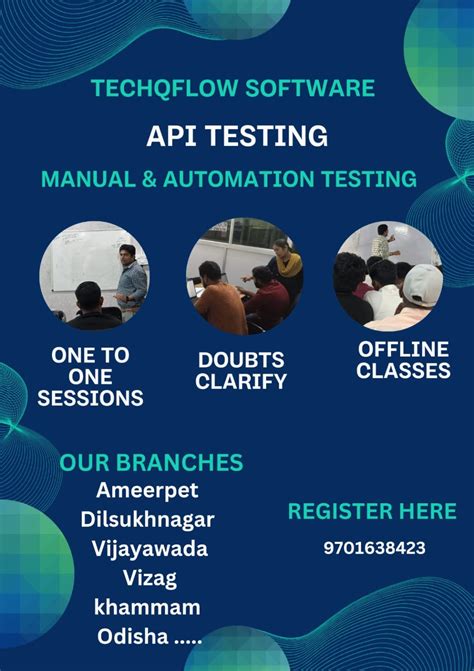 TECHQFLOW SOFTWARE

API TESTING

MANUAL & AUTOMATION TESTING

ONE TO ONE SESSIONS

DOUBTS CLARIFY

OFFLINE CLASSES

OUR BRANCHES
Ameerpet
Dilsukhnagar
Vijayawada
Vizag
khammam
Odisha .....

REGISTER HERE

9701638423